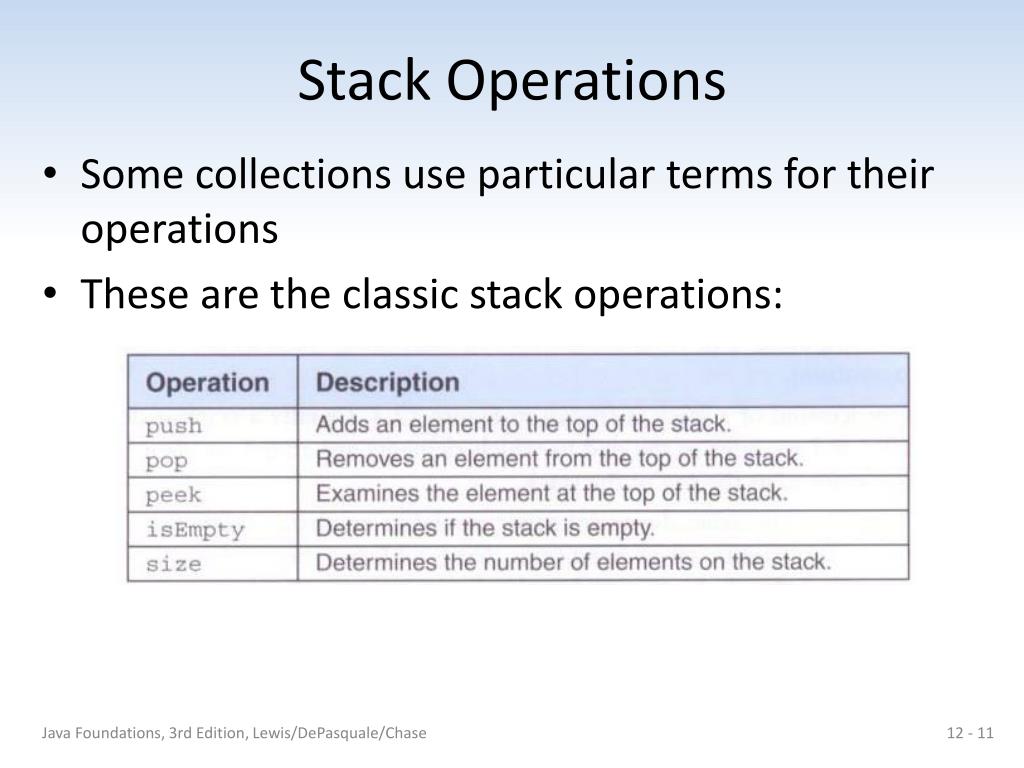 Stack Operations

• Some collections use particular terms for their operations
• These are the classic stack operations:

| Operation | Description |
|---|---|
| push | Adds an element to the top of the stack. |
| pop | Removes an element from the top of the stack. |
| peek | Examines the element at the top of the stack. |
| isEmpty | Determines if the stack is empty. |
| size | Determines the number of elements on the stack. |

Java Foundations, 3rd Edition, Lewis/DePasquale/Chase

12 - 11